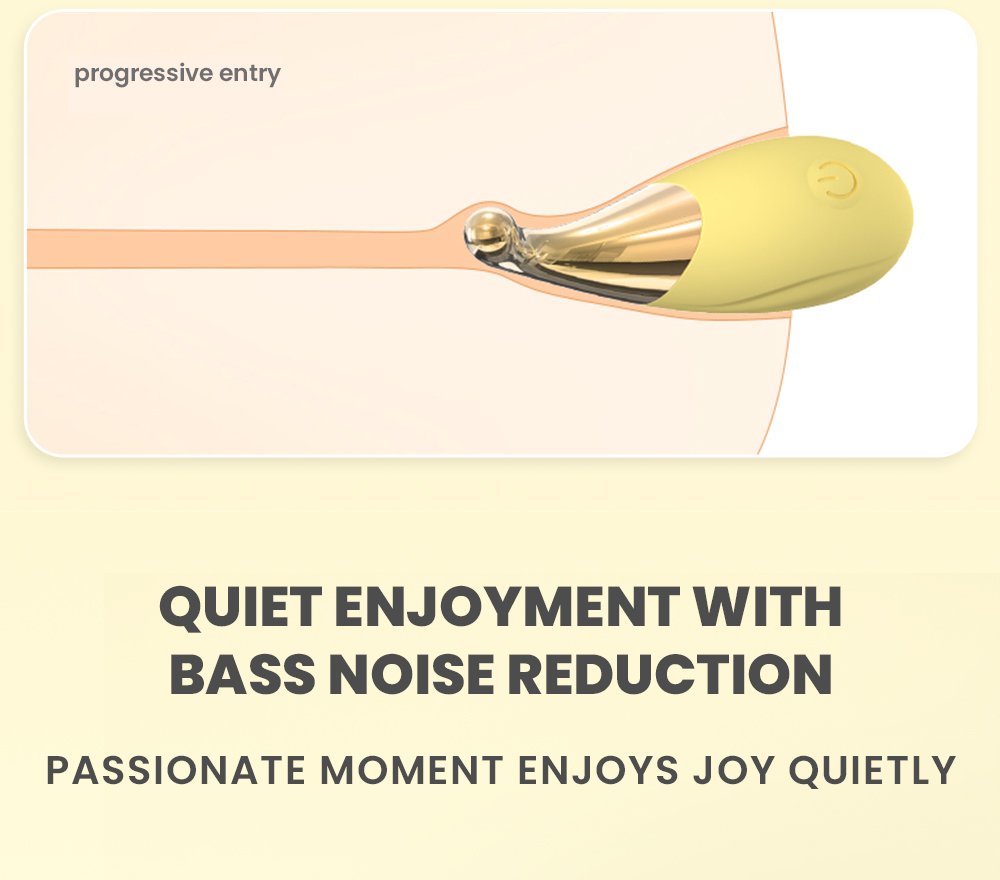 progressive entry

QUIET ENJOYMENT WITH BASS NOISE REDUCTION

PASSIONATE MOMENT ENJOYS JOY QUIETLY